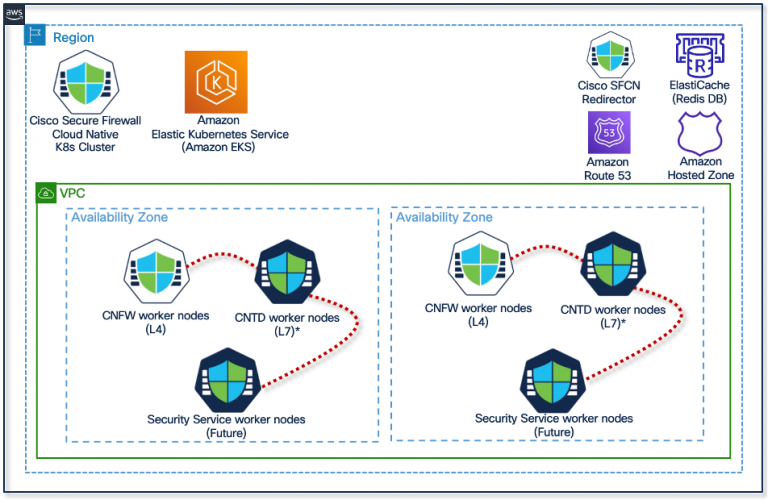 aws

Region

Cisco Secure Firewall Cloud Native K8s Cluster

K

Amazon Elastic Kubernetes Service (Amazon EKS)

Cisco SFCN Redirector

R

ElastiCache (Redis DB)

53

Amazon Route 53

Amazon Hosted Zone

VPC

Availability Zone

CNFW worker nodes (L4)

CNTD worker nodes (L7)*

Security Service worker nodes (Future)

Availability Zone

CNFW worker nodes (L4)

CNTD worker nodes (L7)*

Security Service worker nodes (Future)